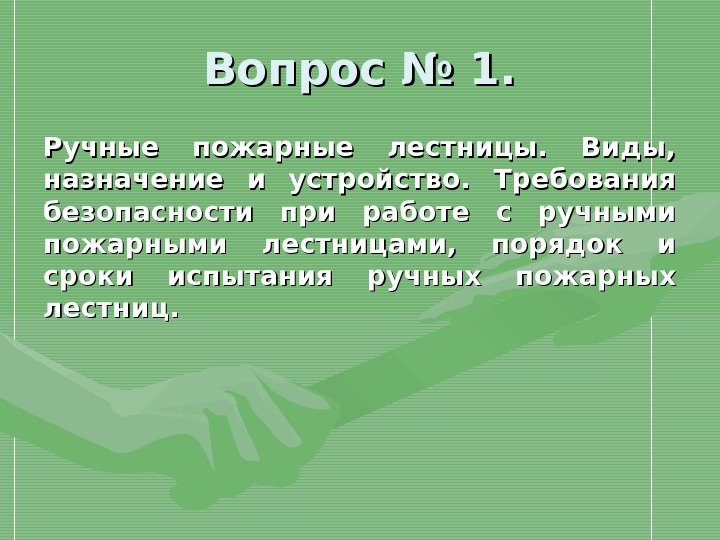 Вопрос № 1.

Ручные пожарные лестницы. Виды, назначение и устройство. Требования безопасности при работе с ручными пожарными лестницами, порядок и сроки испытания ручных пожарных лестниц.